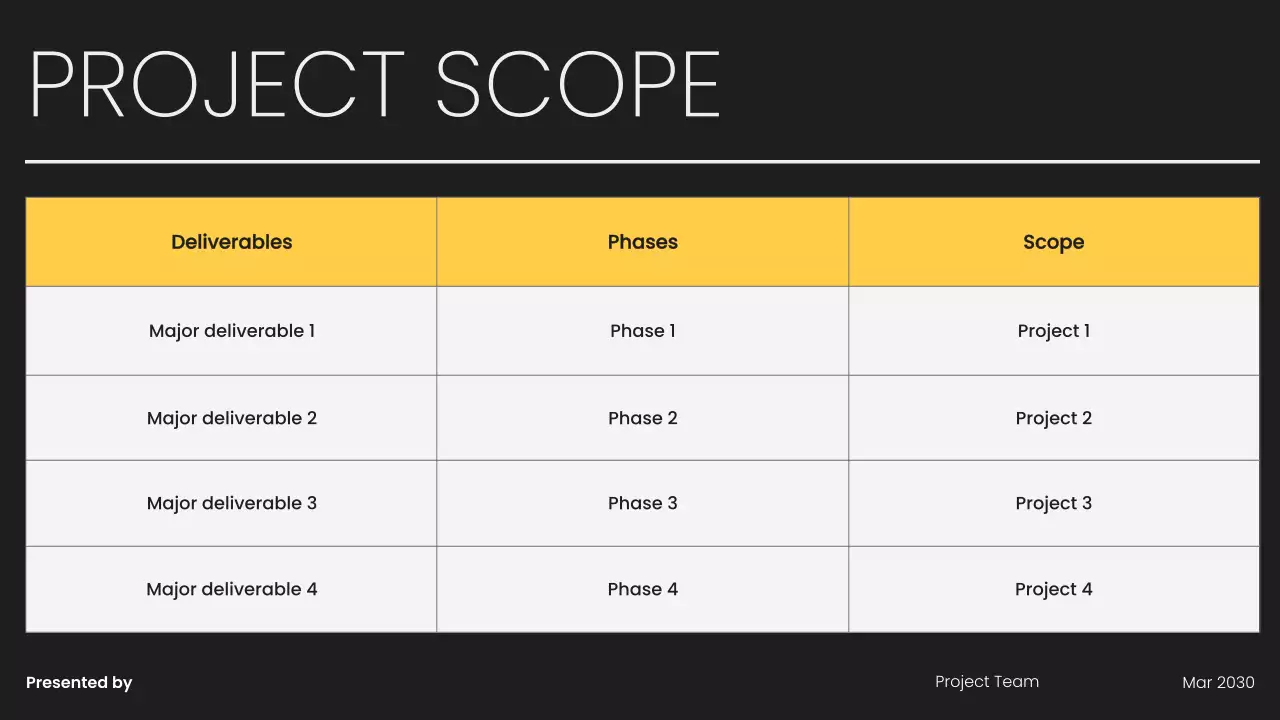 PROJECT SCOPE

| Deliverables | Phases | Scope |
|---|---|---|
| Major deliverable 1 | Phase 1 | Project 1 |
| Major deliverable 2 | Phase 2 | Project 2 |
| Major deliverable 3 | Phase 3 | Project 3 |
| Major deliverable 4 | Phase 4 | Project 4 |

Presented by

Project Team

Mar 2030